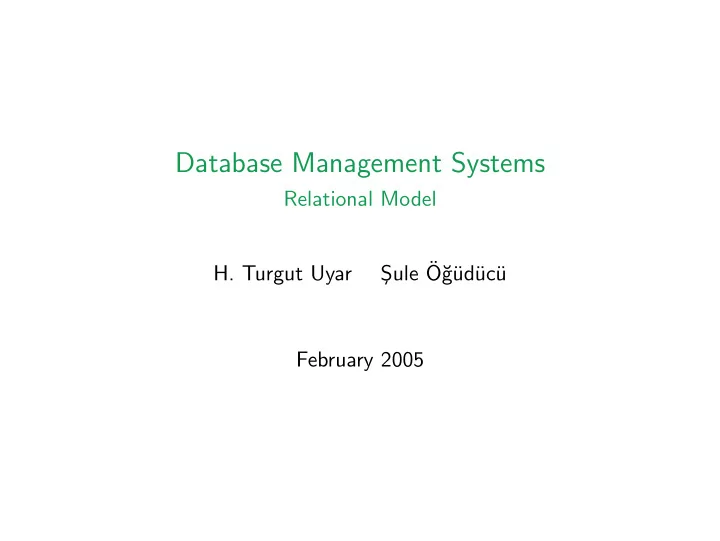 Database Management Systems
Relational Model

H. Turgut Uyar Şule Öğüdücü

February 2005